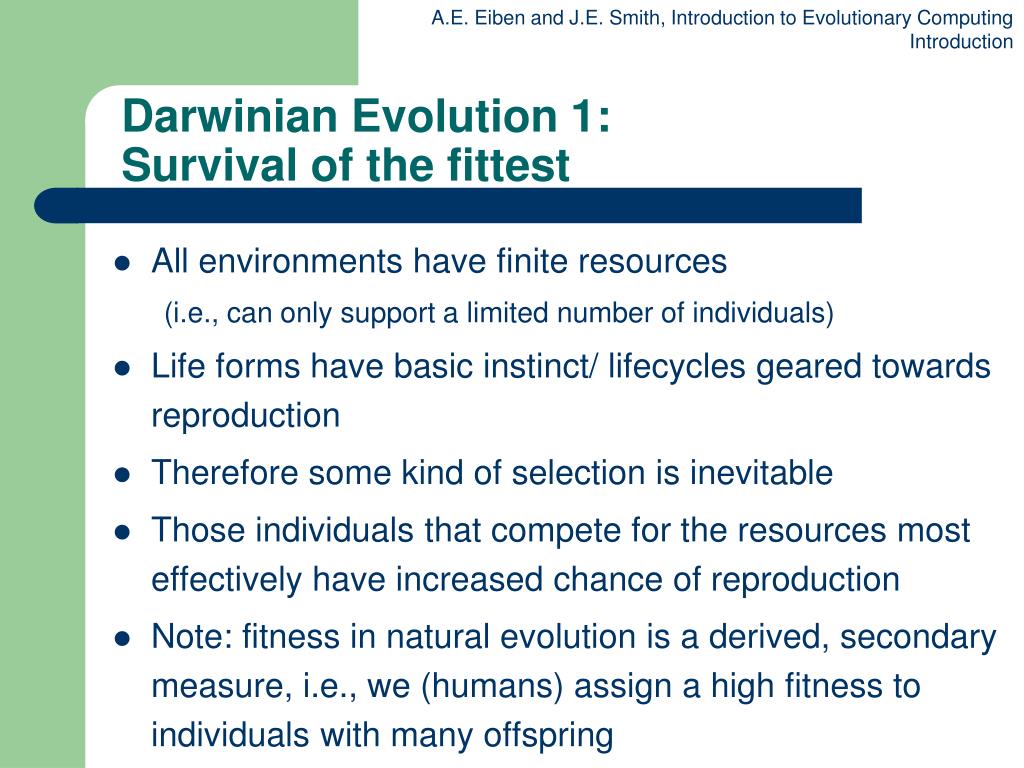 A.E. Eiben and J.E. Smith, Introduction to Evolutionary Computing
Introduction

Darwinian Evolution 1:
Survival of the fittest

- All environments have finite resources
 (i.e., can only support a limited number of individuals)
- Life forms have basic instinct/ lifecycles geared towards reproduction
- Therefore some kind of selection is inevitable
- Those individuals that compete for the resources most effectively have increased chance of reproduction
- Note: fitness in natural evolution is a derived, secondary measure, i.e., we (humans) assign a high fitness to individuals with many offspring